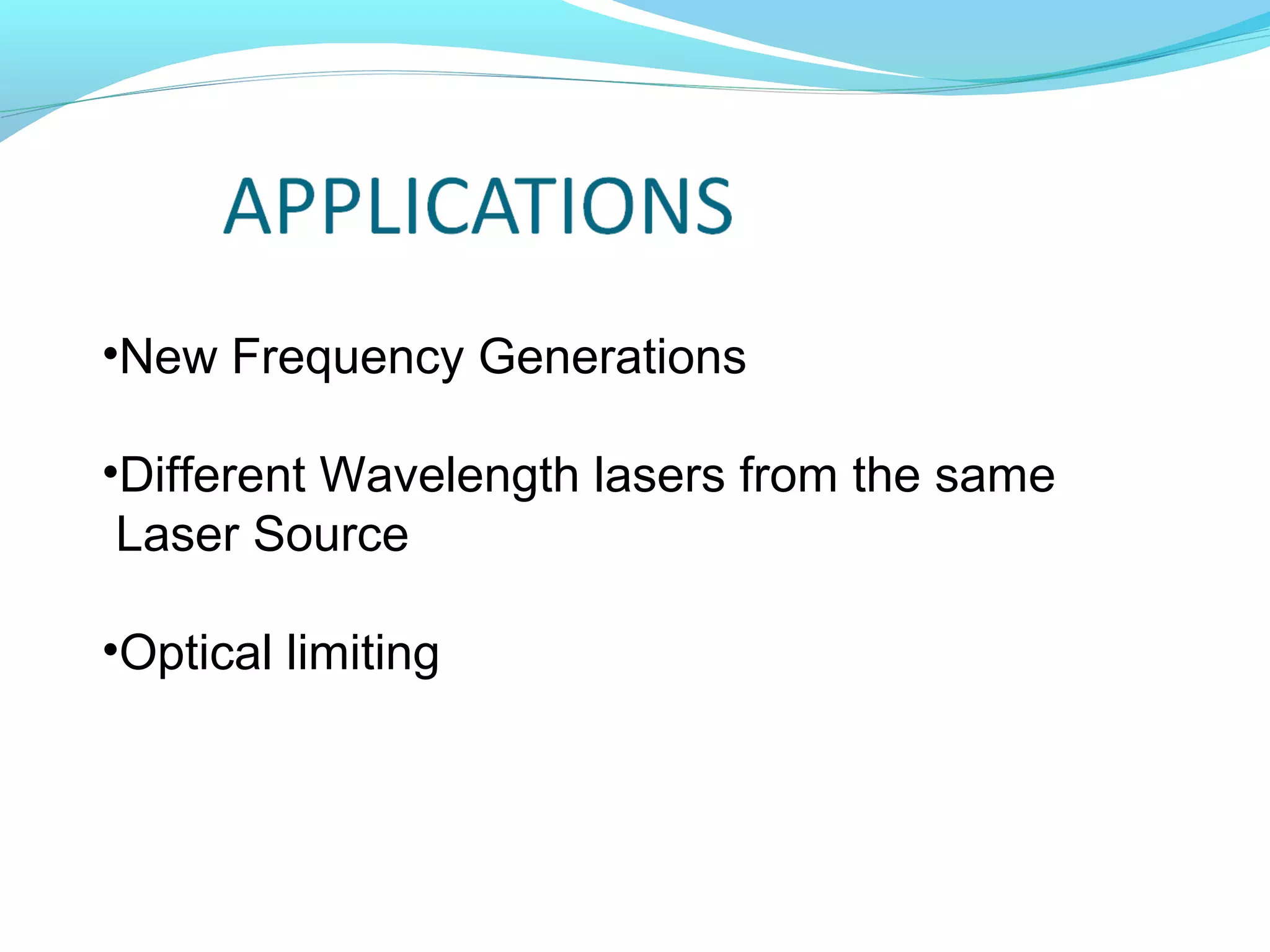 APPLICATIONS

•New Frequency Generations

•Different Wavelength lasers from the same Laser Source

•Optical limiting